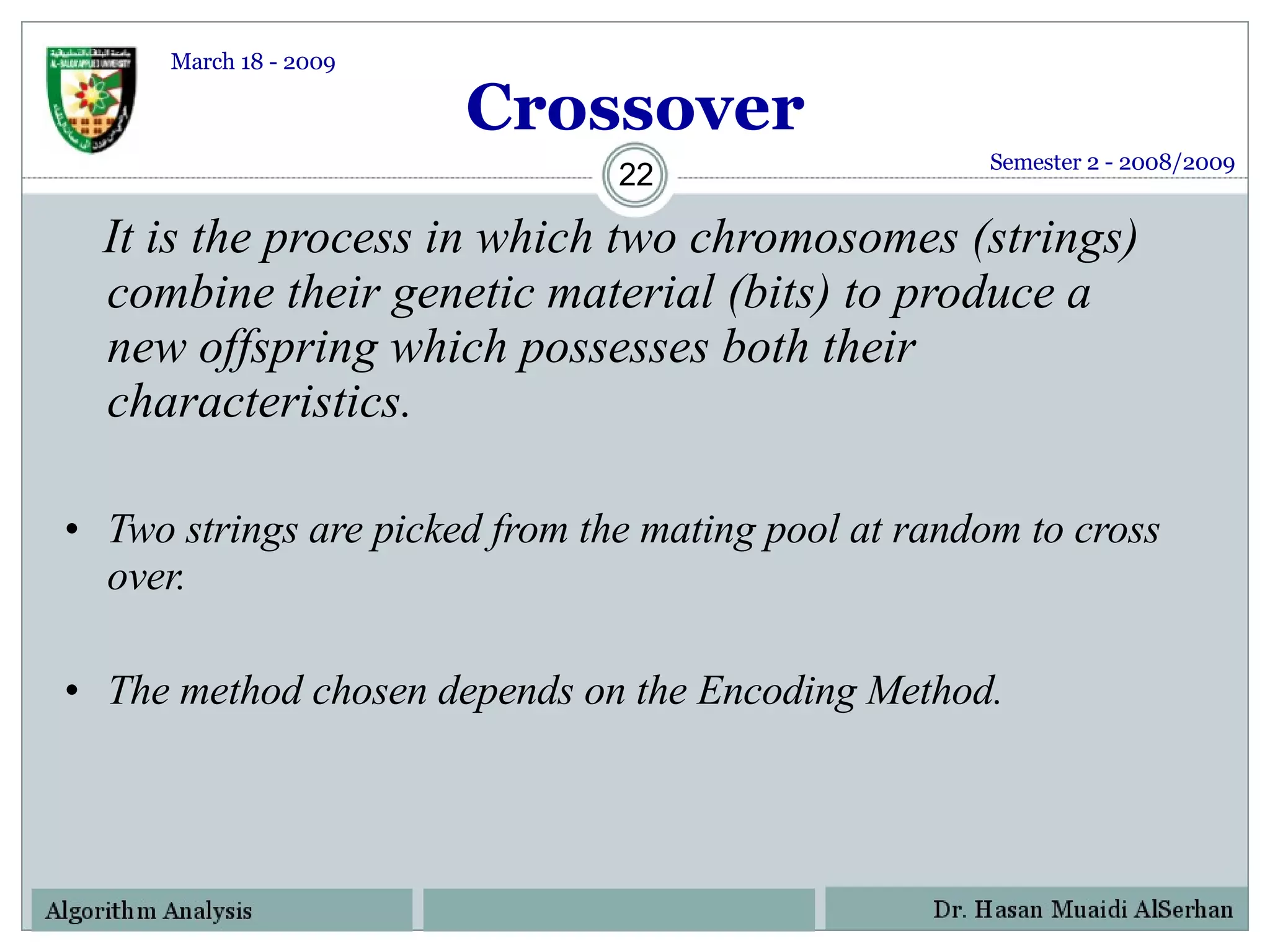 AL-BALQA' APPLIED UNIVERSITY

March 18 - 2009

Crossover

Semester 2 - 2008/2009

22

It is the process in which two chromosomes (strings) combine their genetic material (bits) to produce a new offspring which possesses both their characteristics.

• Two strings are picked from the mating pool at random to cross over.

• The method chosen depends on the Encoding Method.

Algorithm Analysis

Dr. Hasan Muaidi AlSerhan